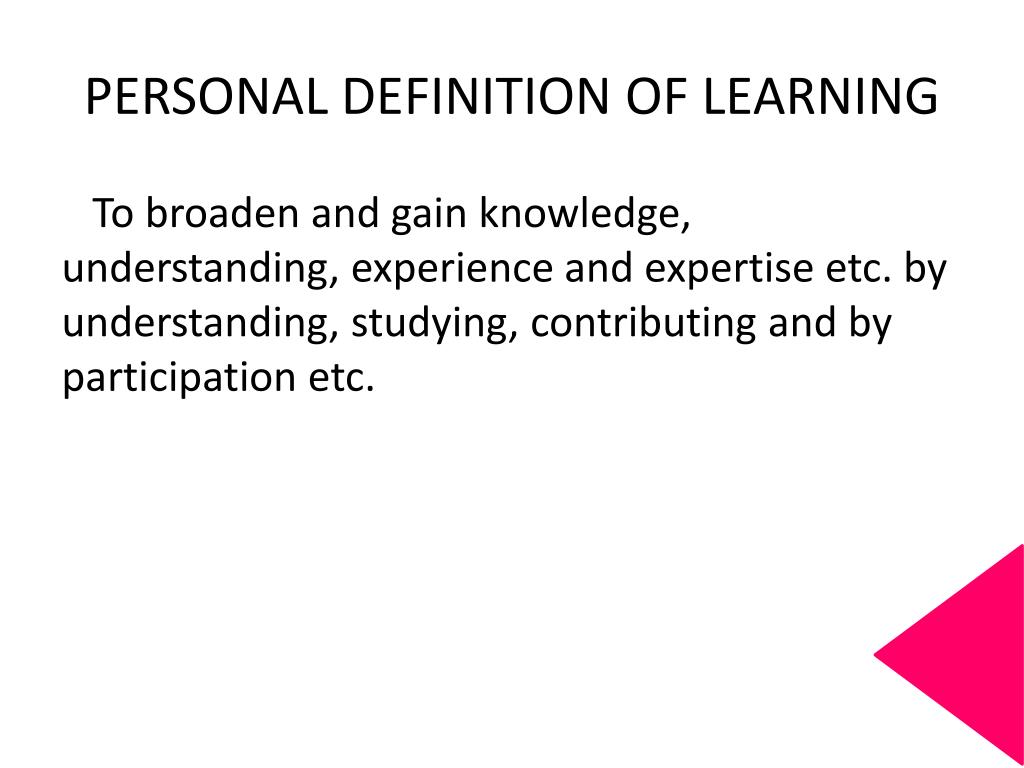 PERSONAL DEFINITION OF LEARNING

To broaden and gain knowledge, understanding, experience and expertise etc. by understanding, studying, contributing and by participation etc.